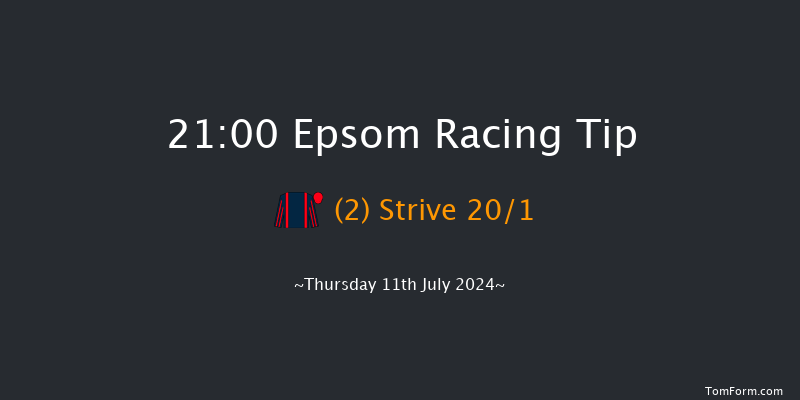 21:00 Epsom Racing Tip

(2) Strive 20/1

~Thursday 11th July 2024~

TomForm.com